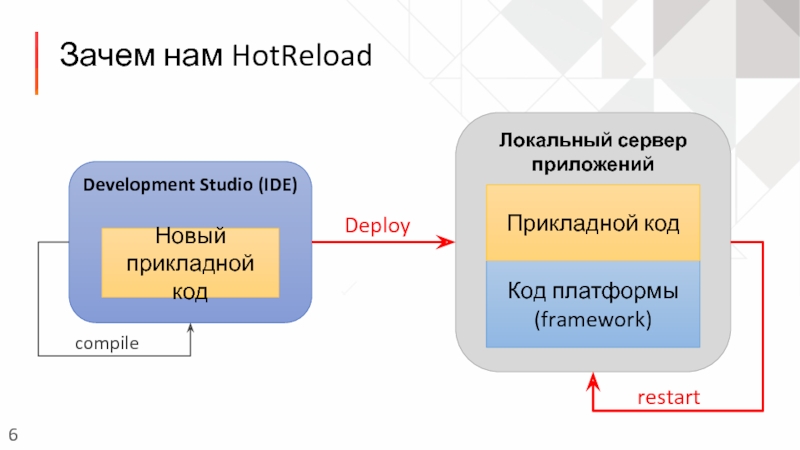 Зачем нам HotReload

Development Studio (IDE)

Новый прикладной код

compile

Deploy

Локальный сервер приложений

Прикладной код

Код платформы (framework)

restart

6